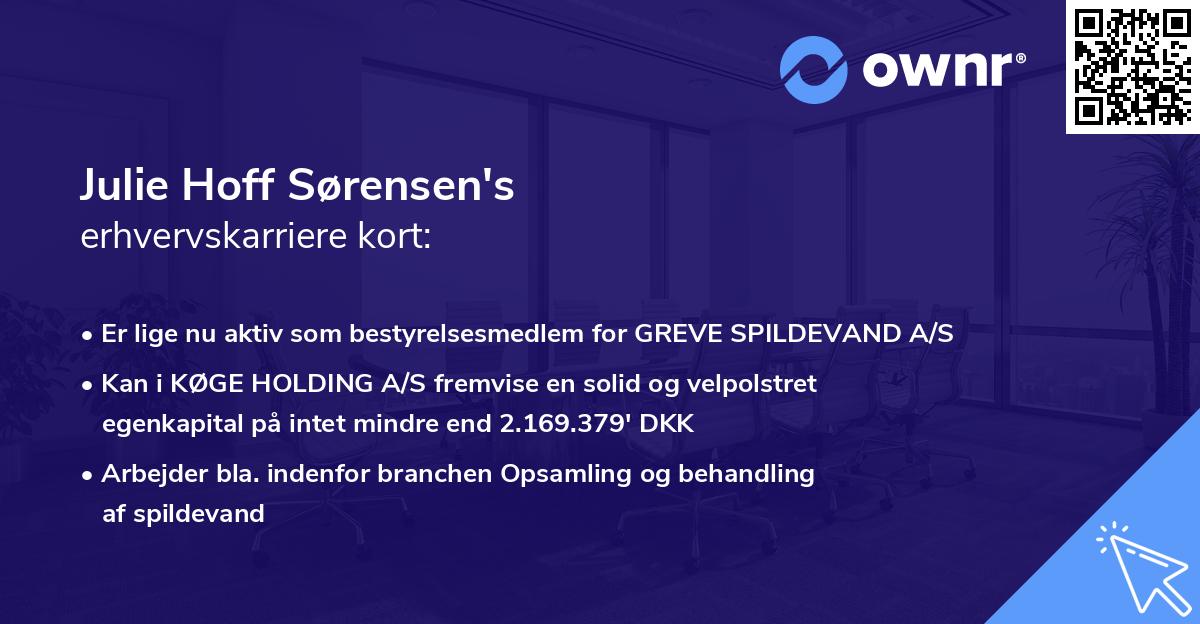 ownr®

Julie Hoff Sørensen's
erhvervskarriere kort:

• Er lige nu aktiv som bestyrelsesmedlem for GREVE SPILDEVAND A/S
• Kan i KØGE HOLDING A/S fremvise en solid og velpolstret egenkapital på intet mindre end 2.169.379' DKK
• Arbejder bla. indenfor branchen Opsamling og behandling af spildevand